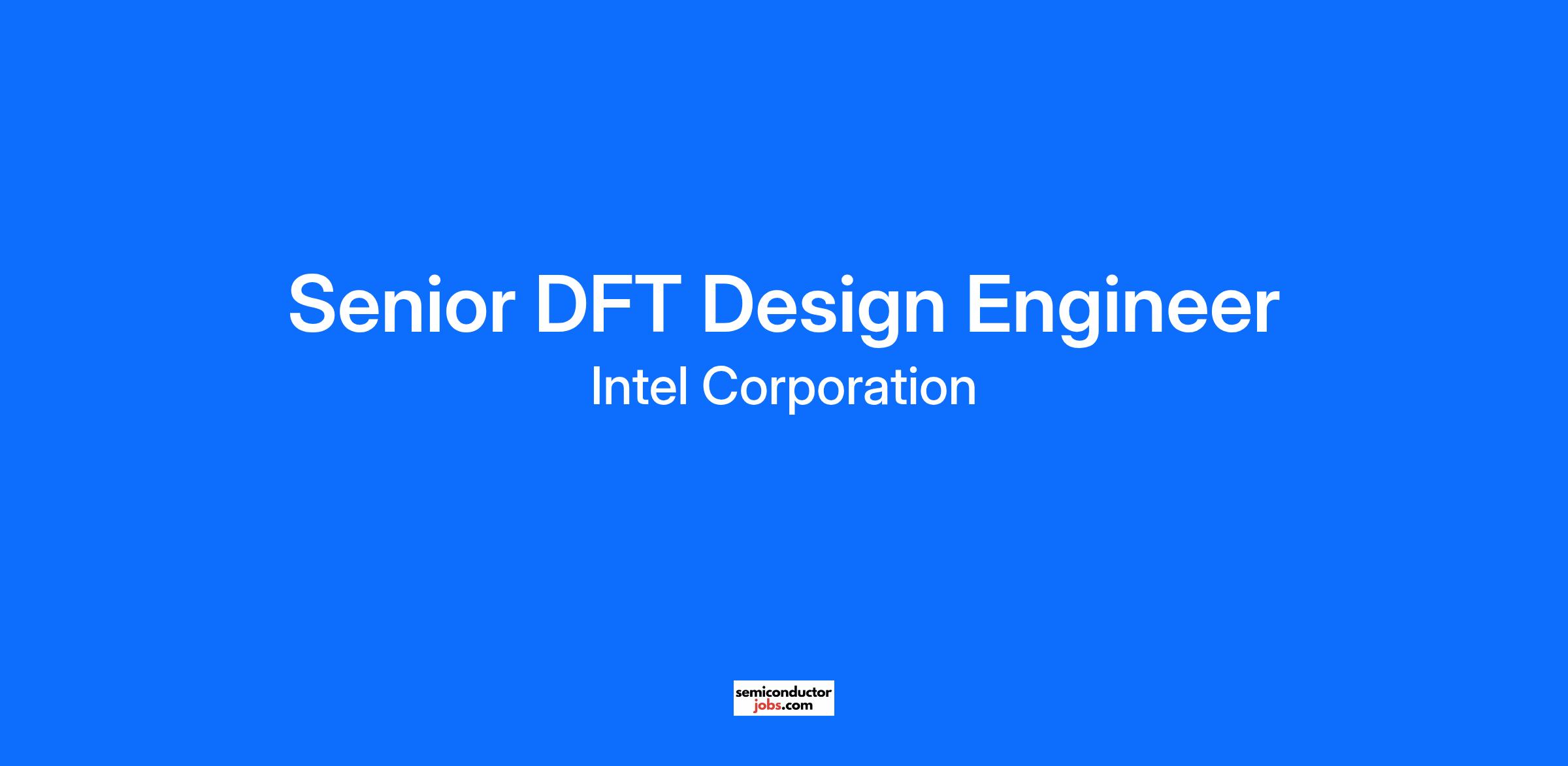 Senior DFT Design Engineer

Intel Corporation

semiconductor
jobs.com